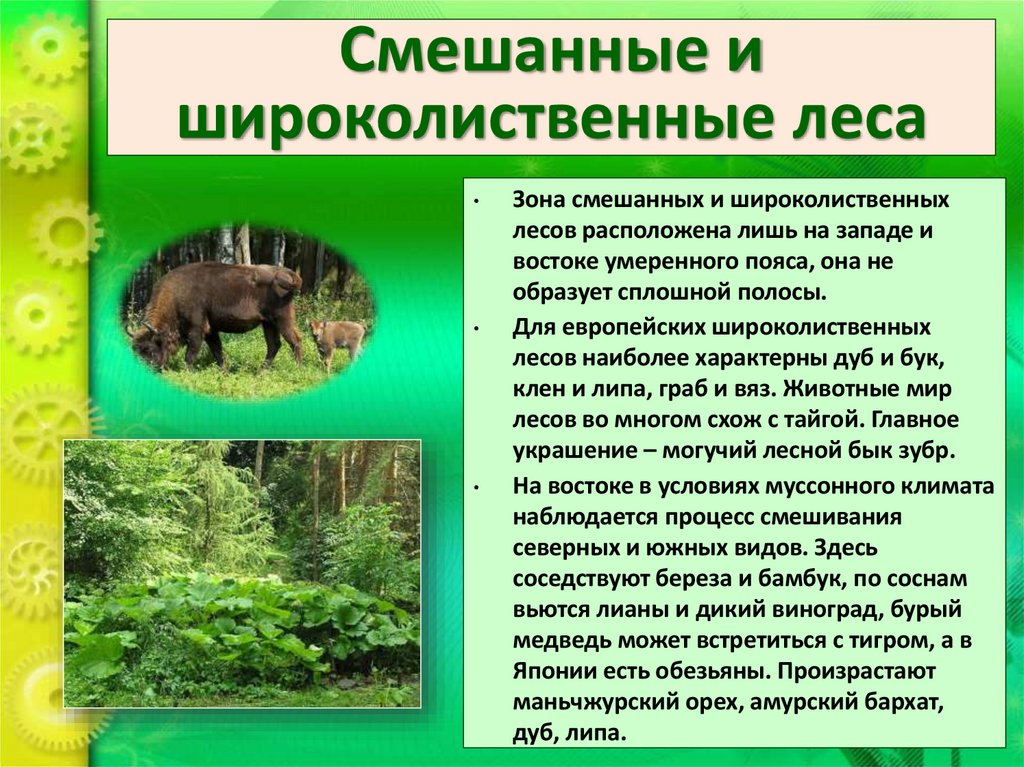 Смешанные и широколиственные леса

• Зона смешанных и широколиственных лесов расположена лишь на западе и востоке умеренного пояса, она не образует сплошной полосы.

• Для европейских широколиственных лесов наиболее характерны дуб и бук, клен и липа, граб и вяз. Животные мир лесов во многом схож с тайгой. Главное украшение – могучий лесной бык зубр.

• На востоке в условиях муссонного климата наблюдается процесс смешивания северных и южных видов. Здесь соседствуют береза и бамбук, по соснам вьются лианы и дикий виноград, бурый медведь может встретиться с тигром, а в Японии есть обезьяны. Произрастают маньчжурский орех, амурский бархат, дуб, липа.